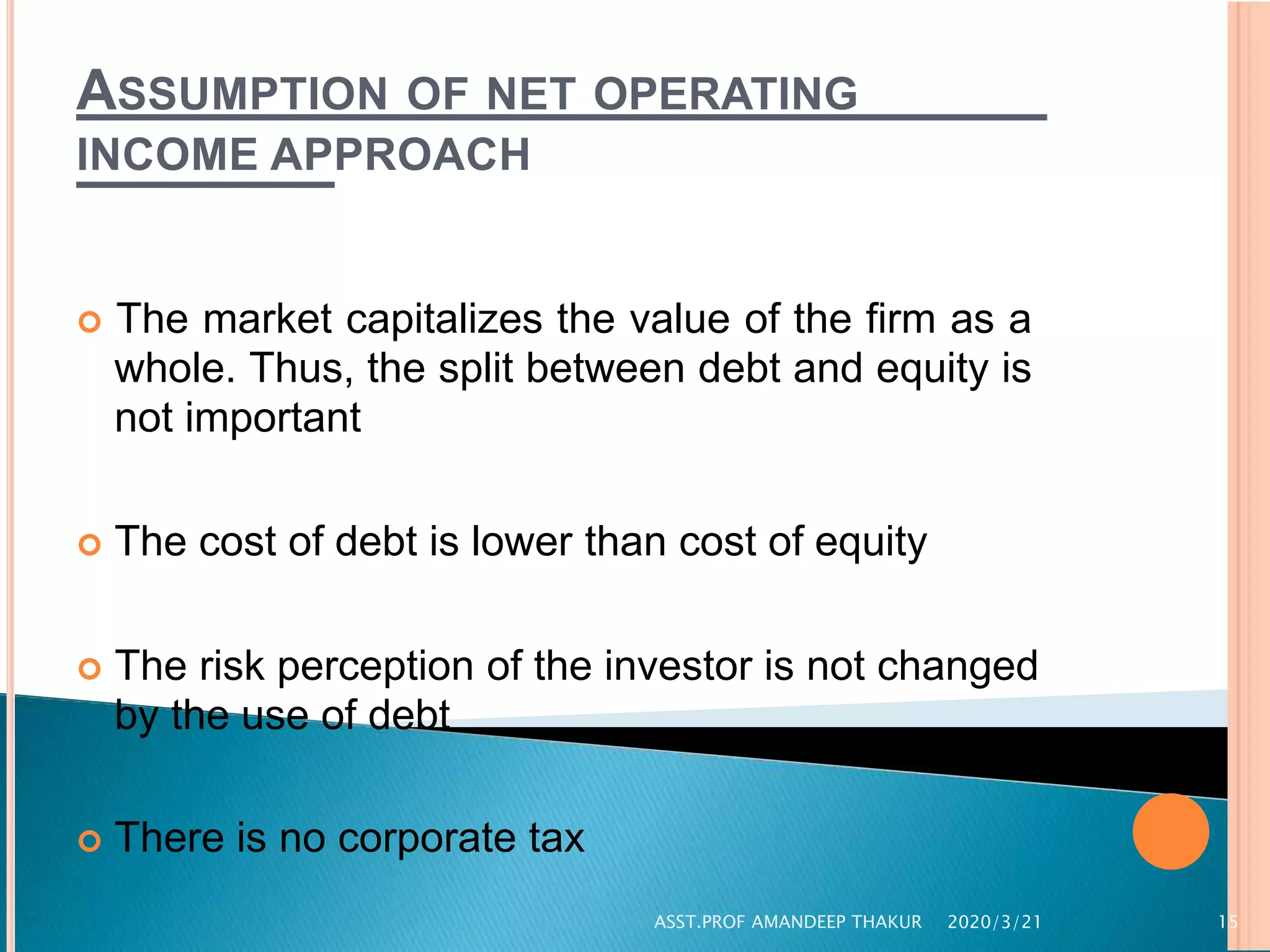 ASSUMPTION OF NET OPERATING INCOME APPROACH

The market capitalizes the value of the firm as a whole. Thus, the split between debt and equity is not important

The cost of debt is lower than cost of equity

The risk perception of the investor is not changed by the use of debt

There is no corporate tax

ASST.PROF AMANDEEP THAKUR 2020/3/21 15